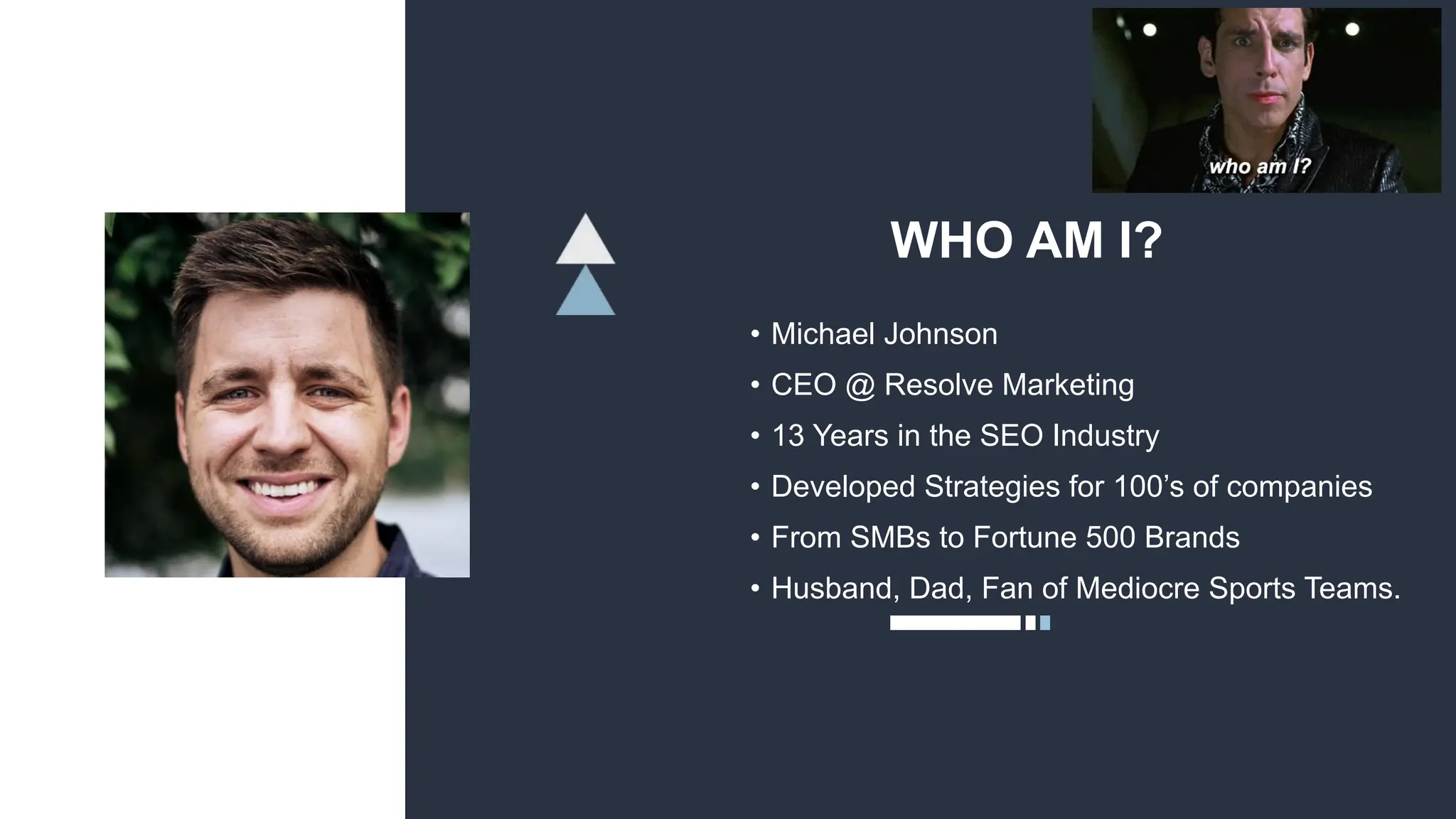 who am I?

WHO AM I?

• Michael Johnson
• CEO @ Resolve Marketing
• 13 Years in the SEO Industry
• Developed Strategies for 100's of companies
• From SMBs to Fortune 500 Brands
• Husband, Dad, Fan of Mediocre Sports Teams.